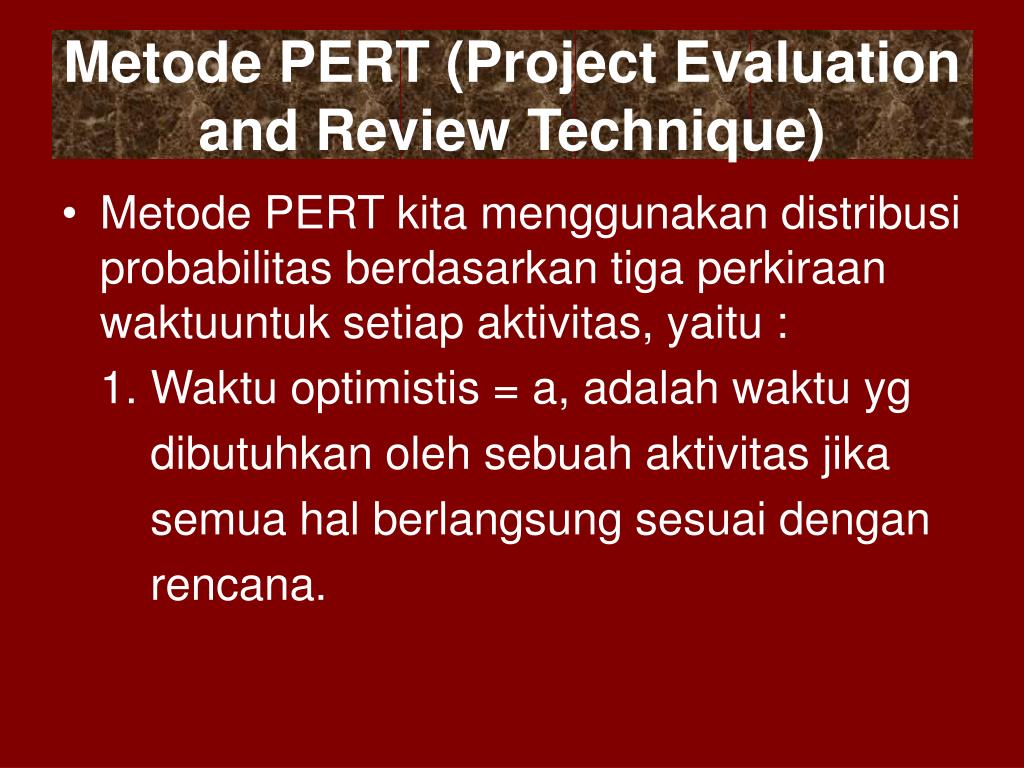 Metode PERT (Project Evaluation and Review Technique)

• Metode PERT kita menggunakan distribusi probabilitas berdasarkan tiga perkiraan waktuuntuk setiap aktivitas, yaitu :

1. Waktu optimistis = a, adalah waktu yg dibutuhkan oleh sebuah aktivitas jika semua hal berlangsung sesuai dengan rencana.